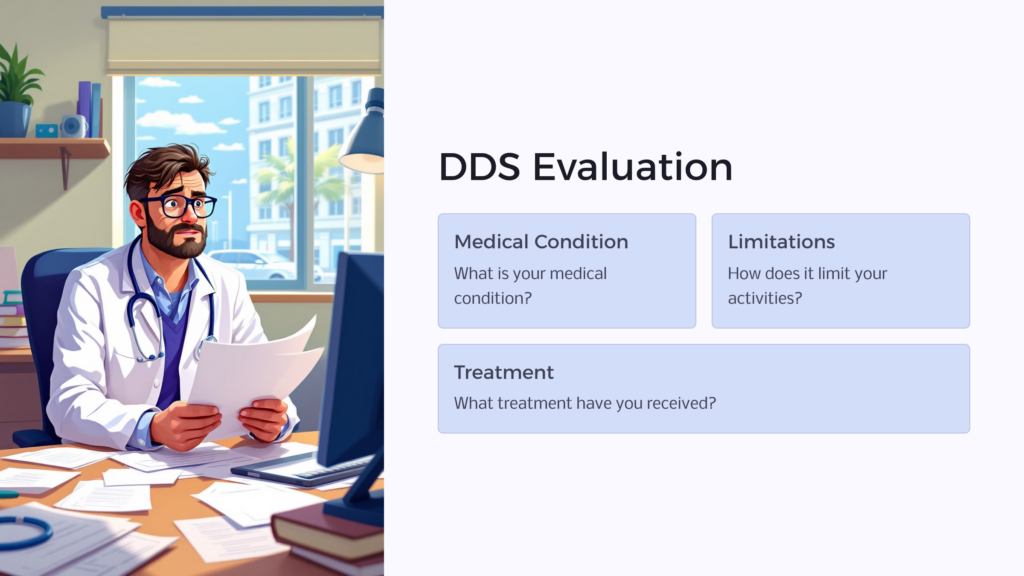 DDS Evaluation

Medical Condition
What is your medical condition?

Limitations
How does it limit your activities?

Treatment
What treatment have you received?